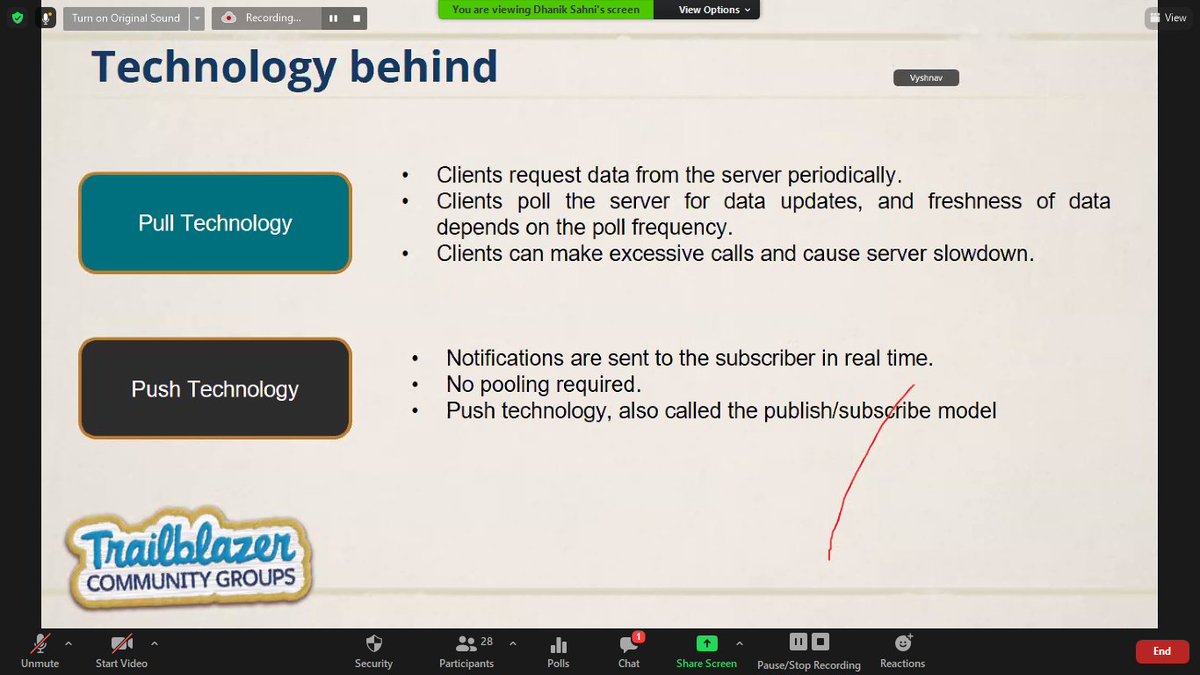 Turn on Original Sound
Recording...
You are viewing Dhanik Sahni's screen
View Options
View

Technology behind

Vyshnav

Pull Technology

• Clients request data from the server periodically.
• Clients poll the server for data updates, and freshness of data depends on the poll frequency.
• Clients can make excessive calls and cause server slowdown.

Push Technology

• Notifications are sent to the subscriber in real time.
• No pooling required.
• Push technology, also called the publish/subscribe model

Trailblazer
COMMUNITY GROUPS

Unmute
Start Video
Security
28
Participants
Polls
1
Chat
Share Screen
Pause/Stop Recording
Reactions
End